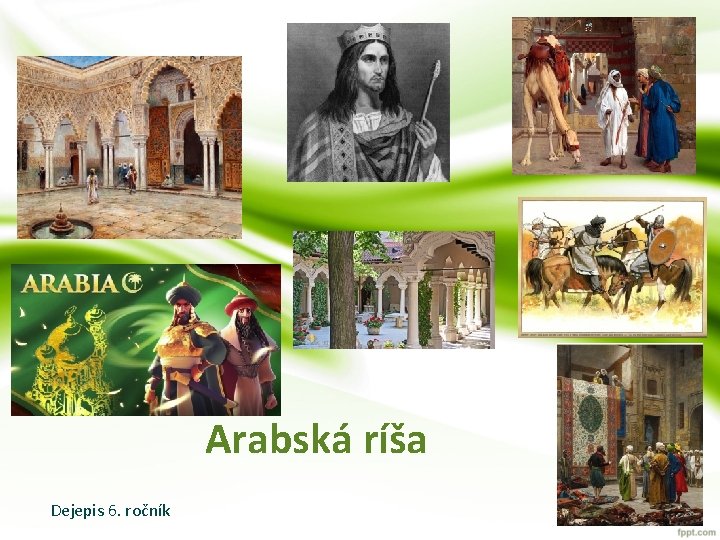 ARABIA

Arabská ríša

Dejepis 6. ročník

fppt.com